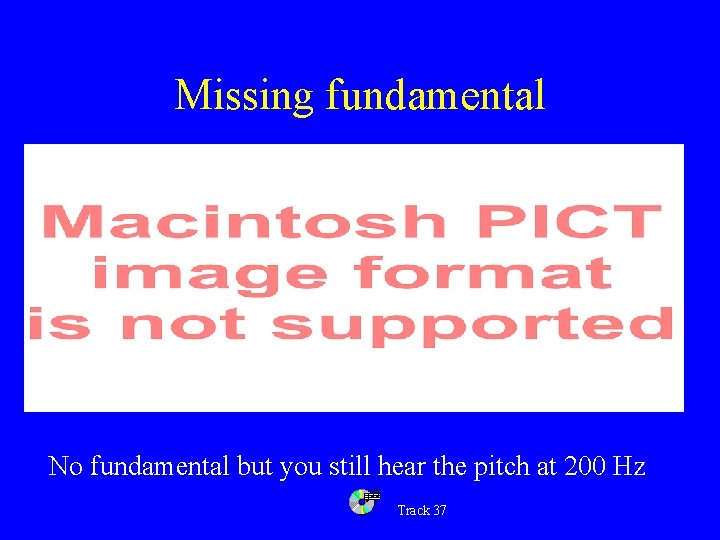 Missing fundamental

Macintosh PICT image format is not supported

No fundamental but you still hear the pitch at 200 Hz

Track 37